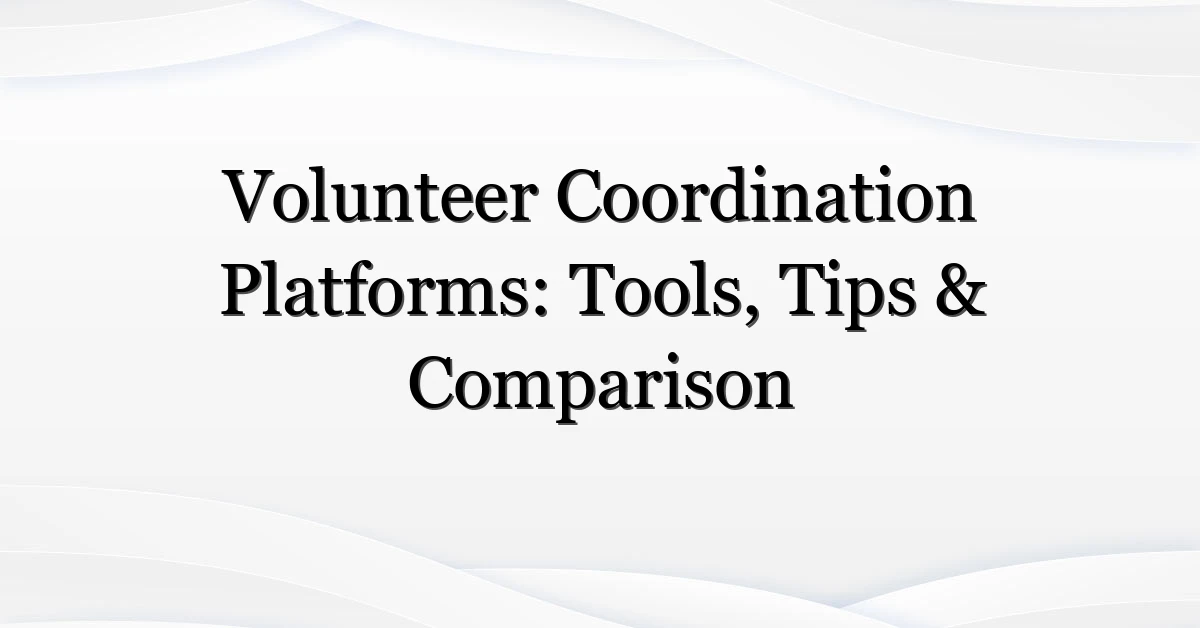 Volunteer Coordination Platforms: Tools, Tips & Comparison